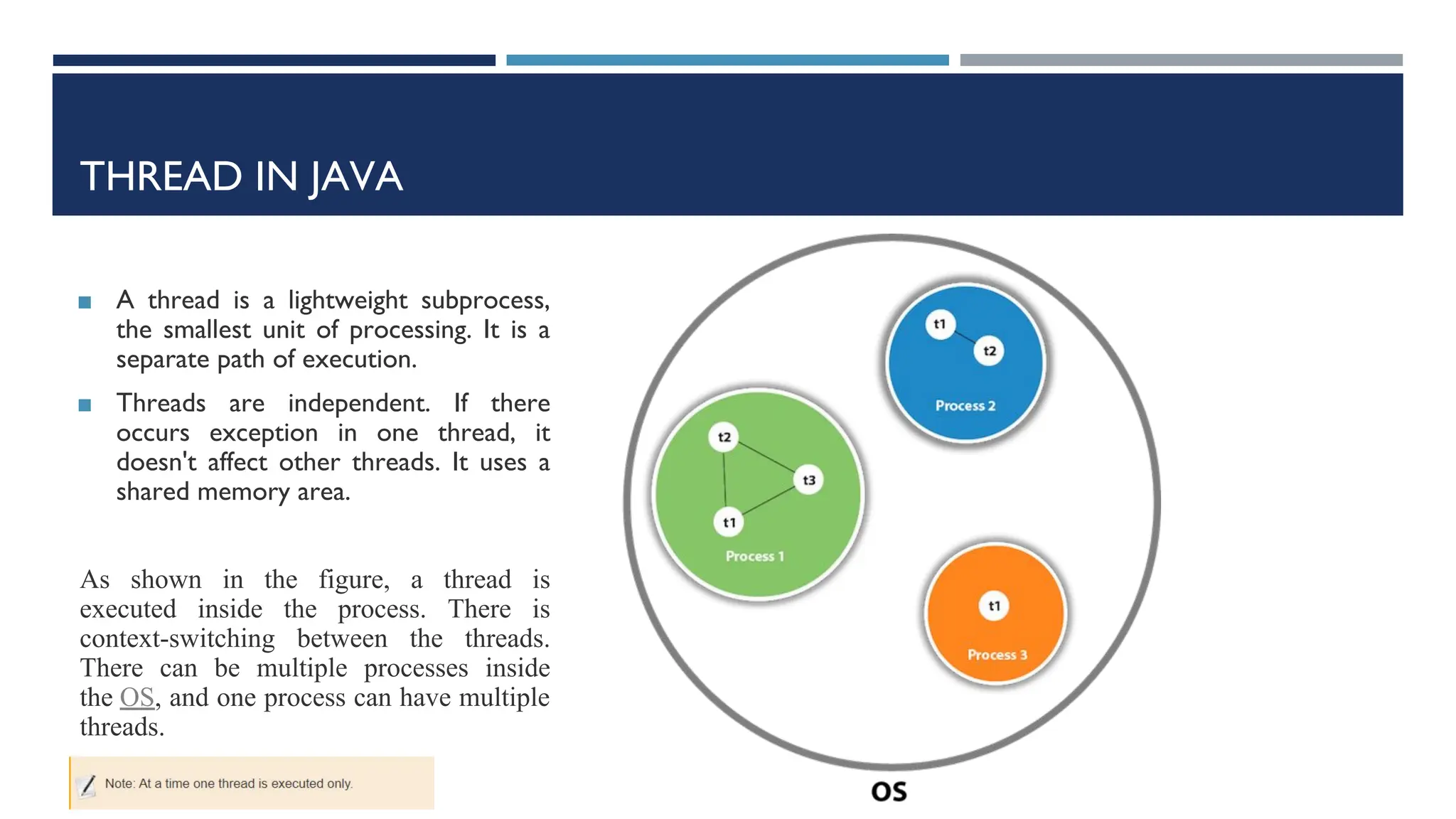 THREAD IN JAVA

A thread is a lightweight subprocess, the smallest unit of processing. It is a separate path of execution.

Threads are independent. If there occurs exception in one thread, it doesn't affect other threads. It uses a shared memory area.

As shown in the figure, a thread is executed inside the process. There is context-switching between the threads. There can be multiple processes inside the OS, and one process can have multiple threads.

Note: At a time one thread is executed only.

t1
t2
Process 2
t2
t3
t1
Process 1
t1
Process 3
OS